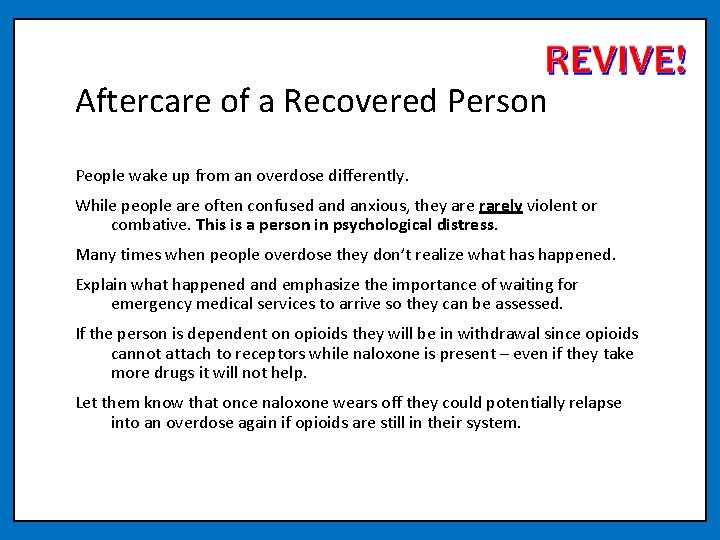 REVIVE!

Aftercare of a Recovered Person

People wake up from an overdose differently.

While people are often confused and anxious, they are rarely violent or combative. This is a person in psychological distress.

Many times when people overdose they don't realize what has happened.

Explain what happened and emphasize the importance of waiting for emergency medical services to arrive so they can be assessed.

If the person is dependent on opioids they will be in withdrawal since opioids cannot attach to receptors while naloxone is present – even if they take more drugs it will not help.

Let them know that once naloxone wears off they could potentially relapse into an overdose again if opioids are still in their system.